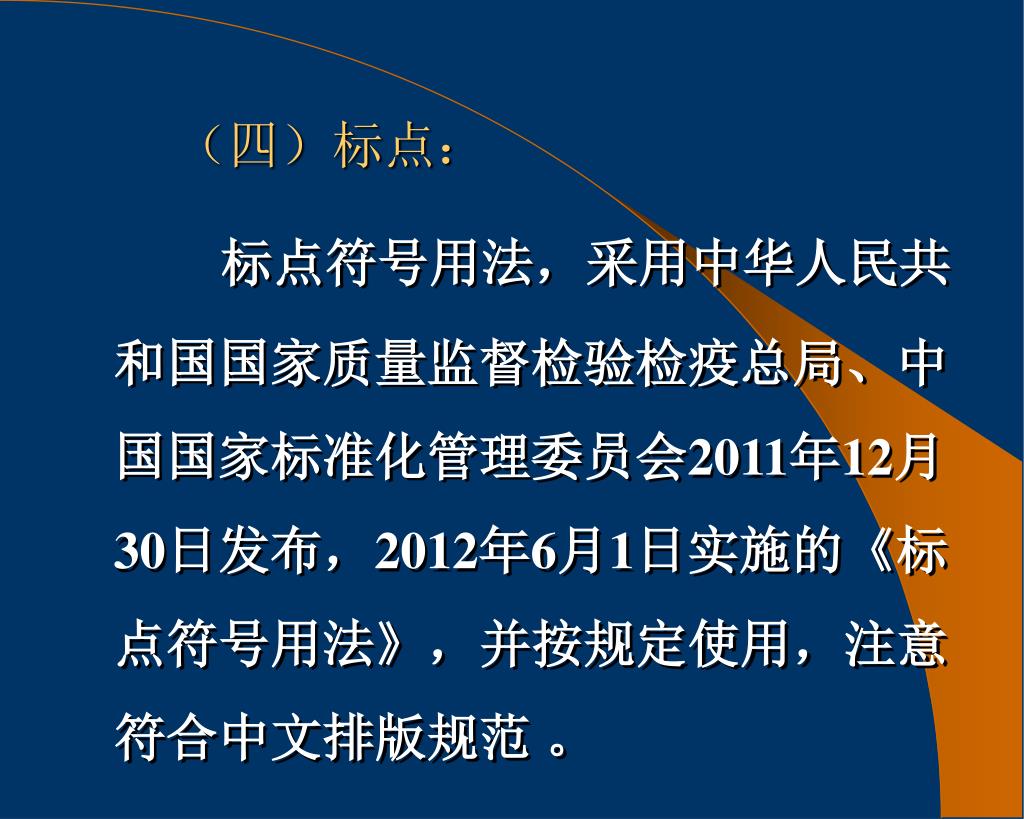 （四）标点：

标点符号用法，采用中华人民共和国国家质量监督检验检疫总局、中国国家标准化管理委员会2011年12月30日发布，2012年6月1日实施的《标点符号用法》，并按规定使用，注意符合中文排版规范 。